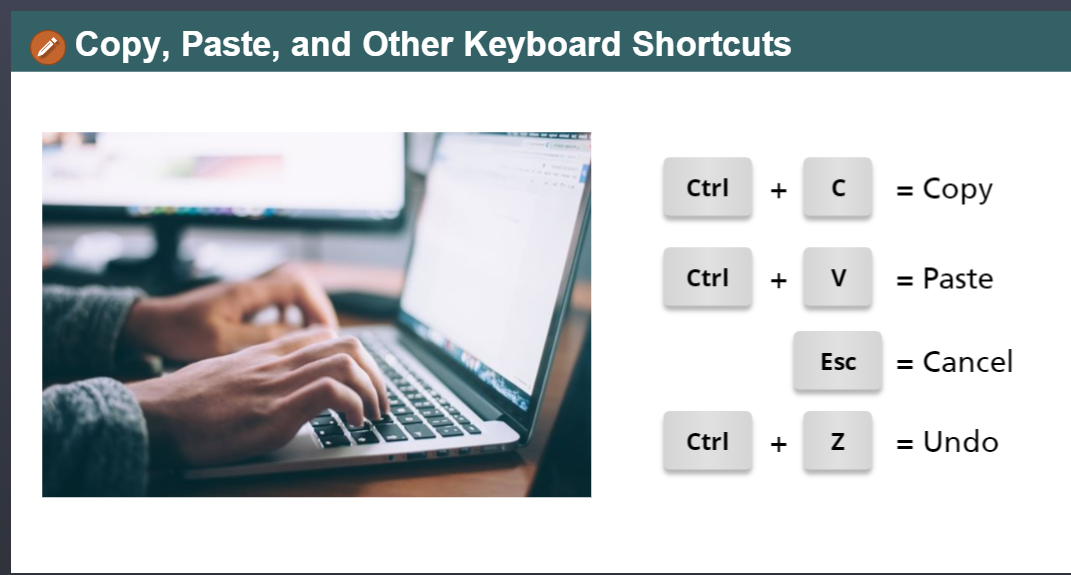 Copy, Paste, and Other Keyboard Shortcuts

Ctrl + C = Copy

Ctrl + V = Paste

Esc = Cancel

Ctrl + Z = Undo